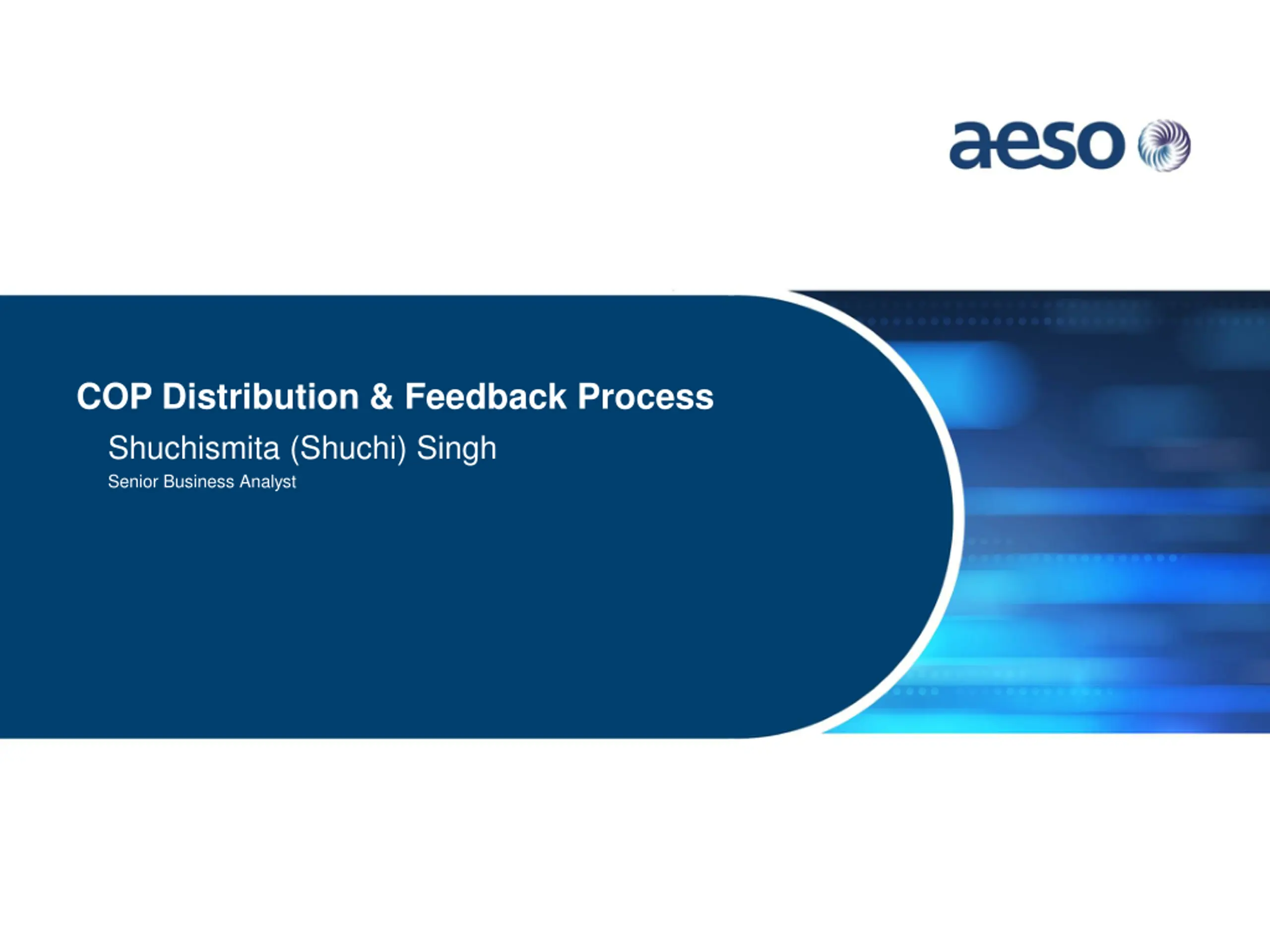 aeso

COP Distribution & Feedback Process

Shuchismita (Shuchi) Singh

Senior Business Analyst